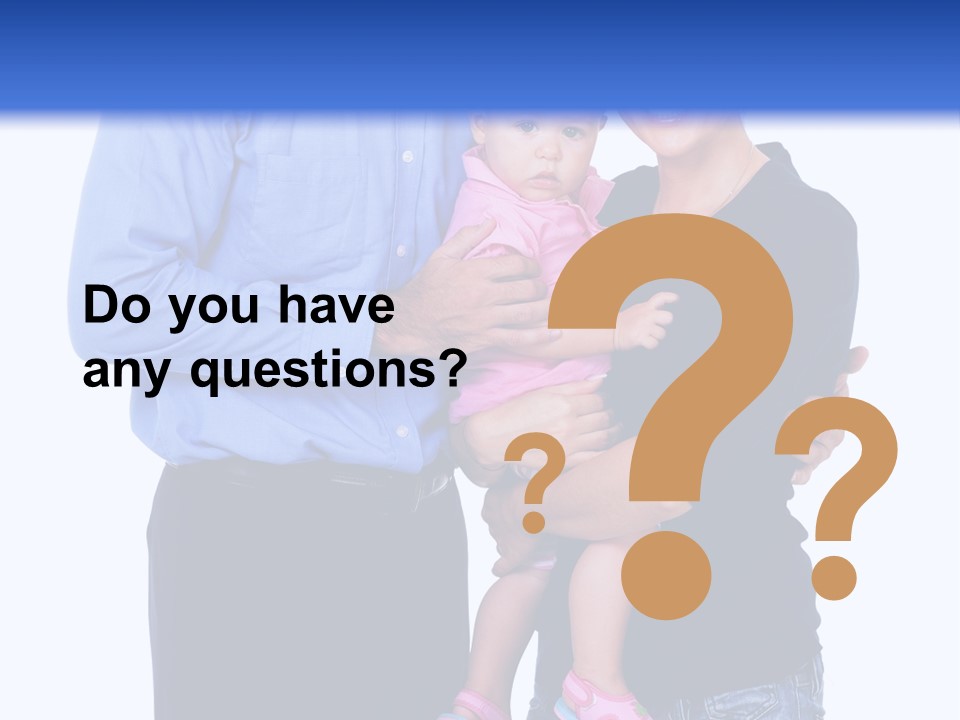 Do you have any questions?

?

?

?